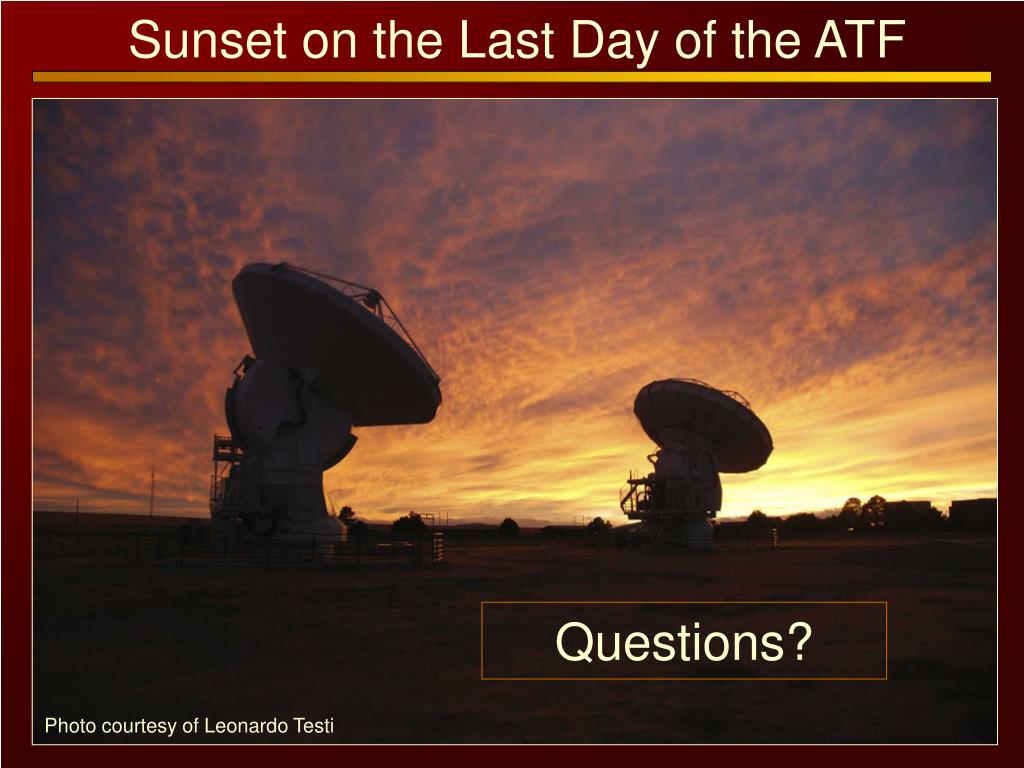 Sunset on the Last Day of the ATF

Questions?

Photo courtesy of Leonardo Testi